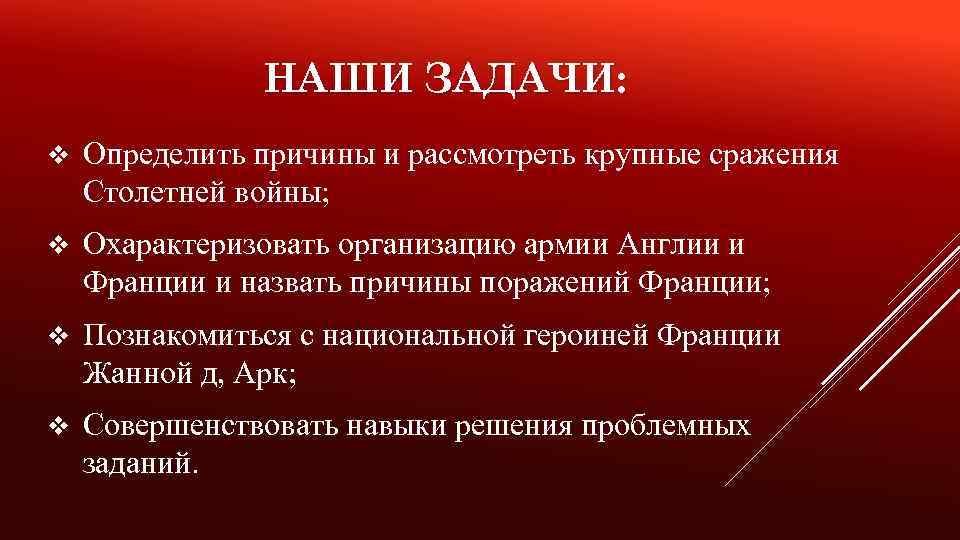 НАШИ ЗАДАЧИ:

❖ Определить причины и рассмотреть крупные сражения Столетней войны;

❖ Охарактеризовать организацию армии Англии и Франции и назвать причины поражений Франции;

❖ Познакомиться с национальной героиней Франции Жанной д, Арк;

❖ Совершенствовать навыки решения проблемных заданий.